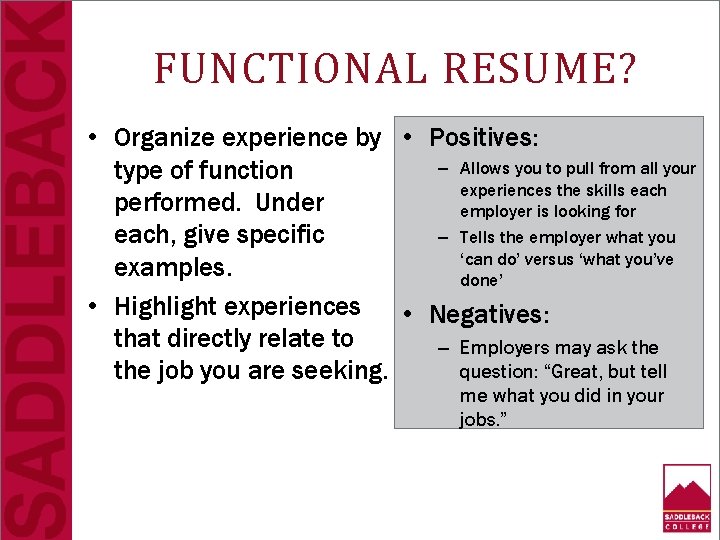 SADDLEBACK

FUNCTIONAL RESUME?

• Organize experience by type of function performed. Under each, give specific examples.

• Highlight experiences that directly relate to the job you are seeking.

• Positives:
– Allows you to pull from all your experiences the skills each employer is looking for
– Tells the employer what you ‘can do’ versus ‘what you’ve done’

• Negatives:
– Employers may ask the question: “Great, but tell me what you did in your jobs.”

SADDLEBACK COLLEGE